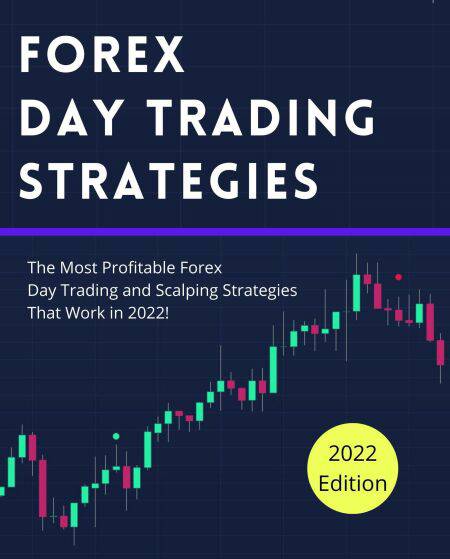 FOREX DAY TRADING STRATEGIES

The Most Profitable Forex Day Trading and Scalping Strategies That Work in 2022!

2022 Edition